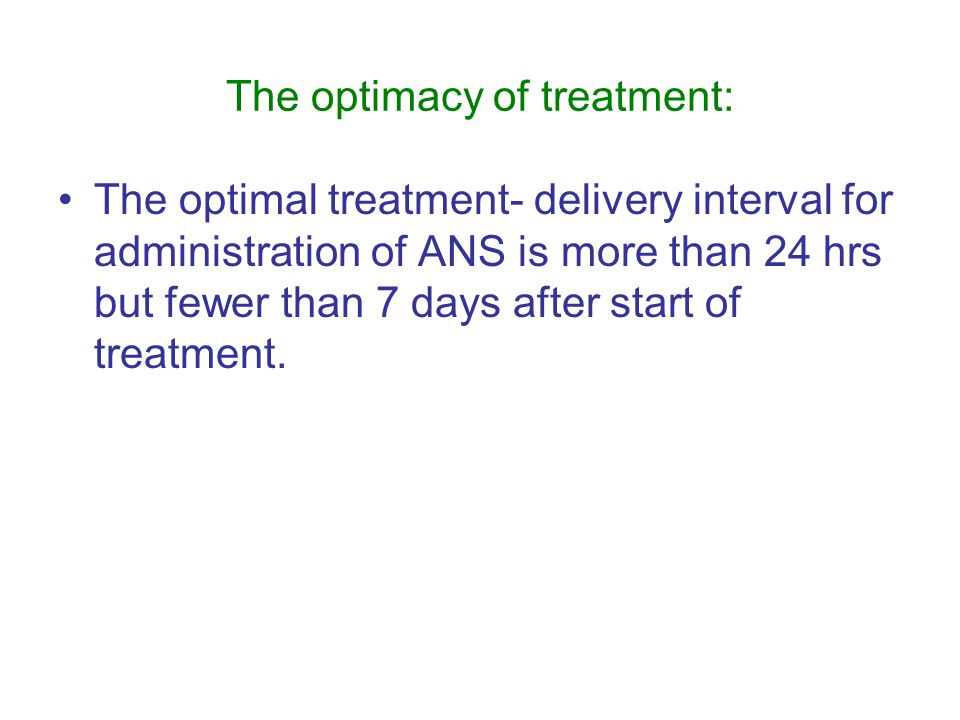 The optimacy of treatment:

• The optimal treatment- delivery interval for administration of ANS is more than 24 hrs but fewer than 7 days after start of treatment.